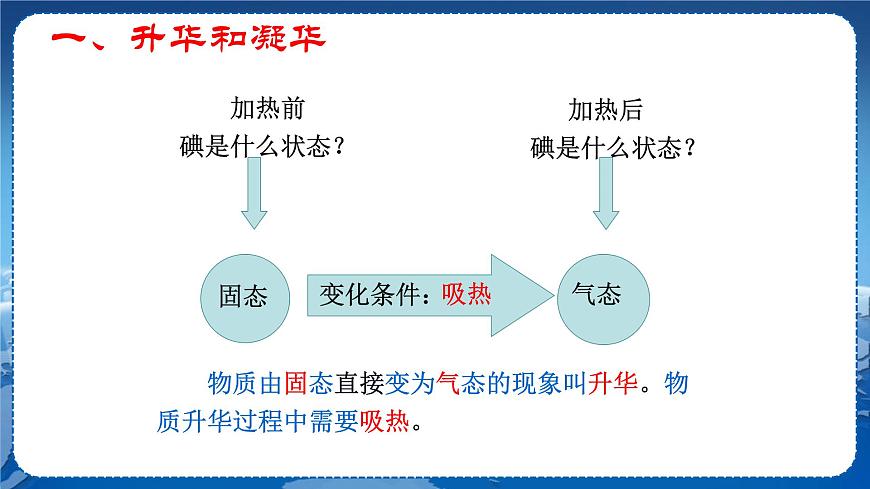 一、升华和凝华

加热前
碘是什么状态？

加热后
碘是什么状态？

固态

变化条件：吸热

气态

物质由固态直接变为气态的现象叫升华。物质升华过程中需要吸热。